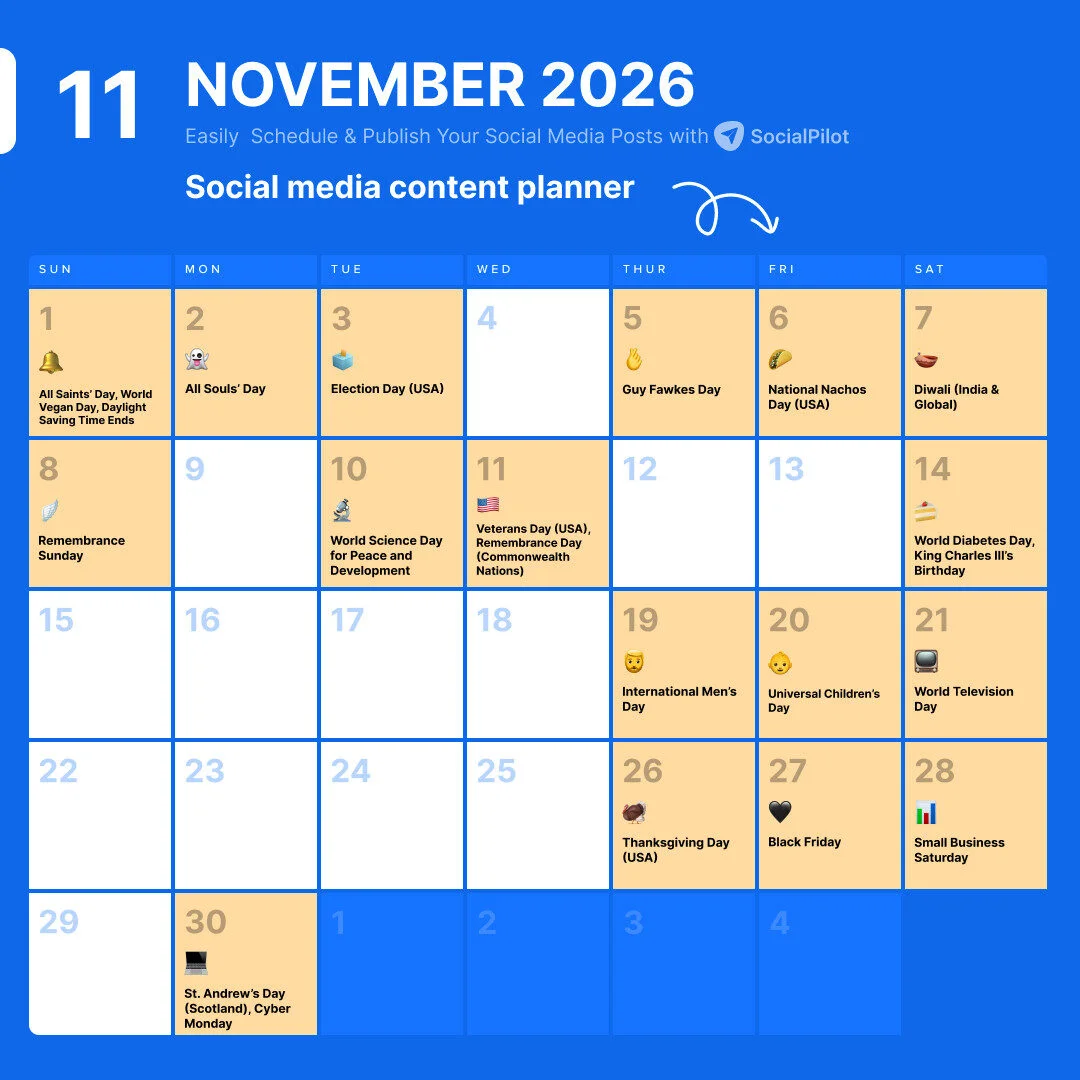 11 NOVEMBER 2026

Easily Schedule & Publish Your Social Media Posts with SocialPilot

Social media content planner

| SUN | MON | TUE | WED | THUR | FRI | SAT |
|---|---|---|---|---|---|---|
| 1 All Saints' Day, World Vegan Day, Daylight Saving Time Ends | 2 All Souls' Day | 3 Election Day (USA) | 4 | 5 Guy Fawkes Day | 6 National Nachos Day (USA) | 7 Diwali (India & Global) |
| 8 Remembrance Sunday | 9 | 10 World Science Day for Peace and Development | 11 Veterans Day (USA), Remembrance Day (Commonwealth Nations) | 12 | 13 | 14 World Diabetes Day, King Charles III's Birthday |
| 15 | 16 | 17 | 18 | 19 International Men's Day | 20 Universal Children's Day | 21 World Television Day |
| 22 | 23 | 24 | 25 | 26 Thanksgiving Day (USA) | 27 Black Friday | 28 Small Business Saturday |
| 29 | 30 St. Andrew's Day (Scotland), Cyber Monday | 1 | 2 | 3 | 4 | |